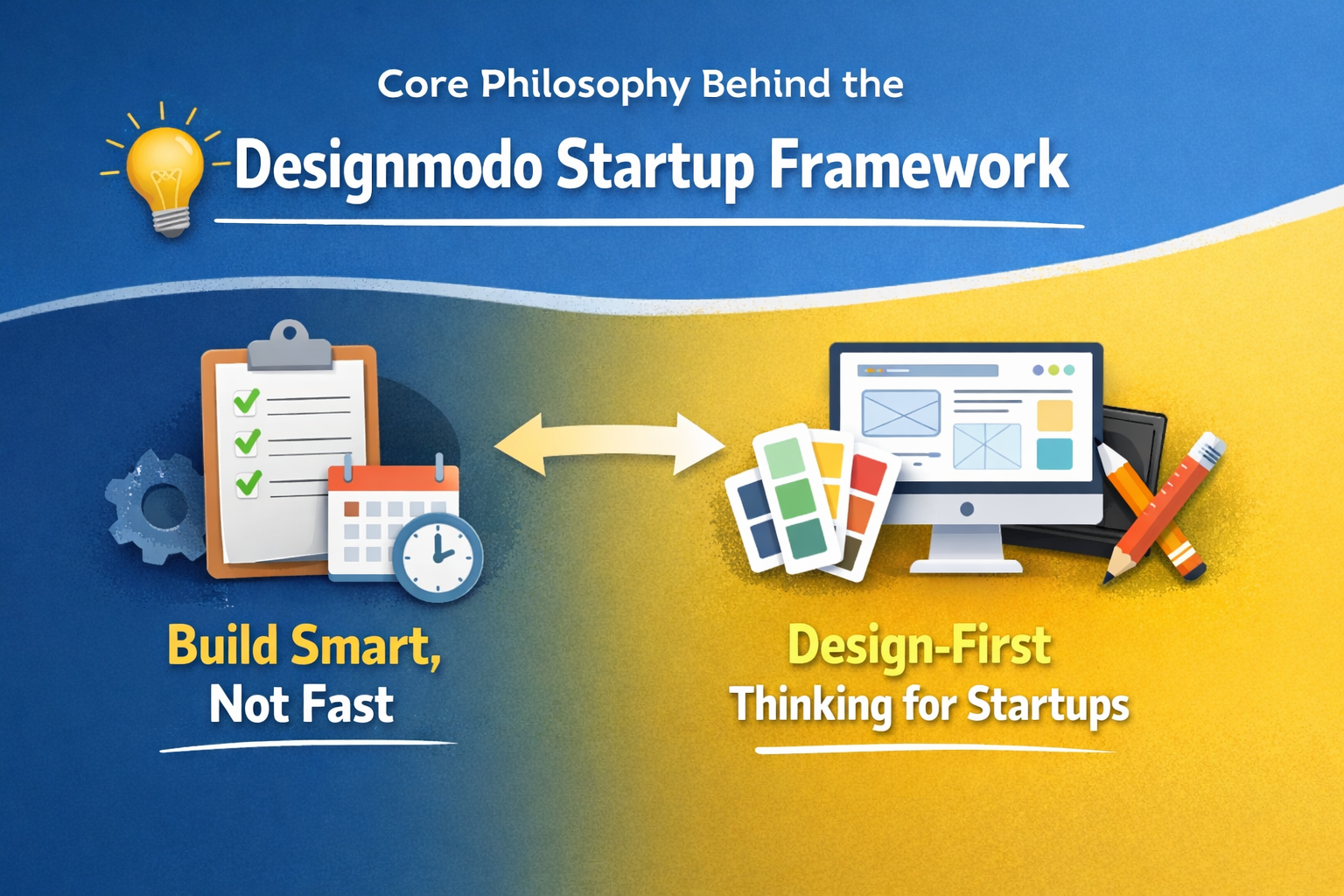 Core Philosophy Behind the

Designmodo Startup Framework

Build Smart, Not Fast

Design-First Thinking for Startups